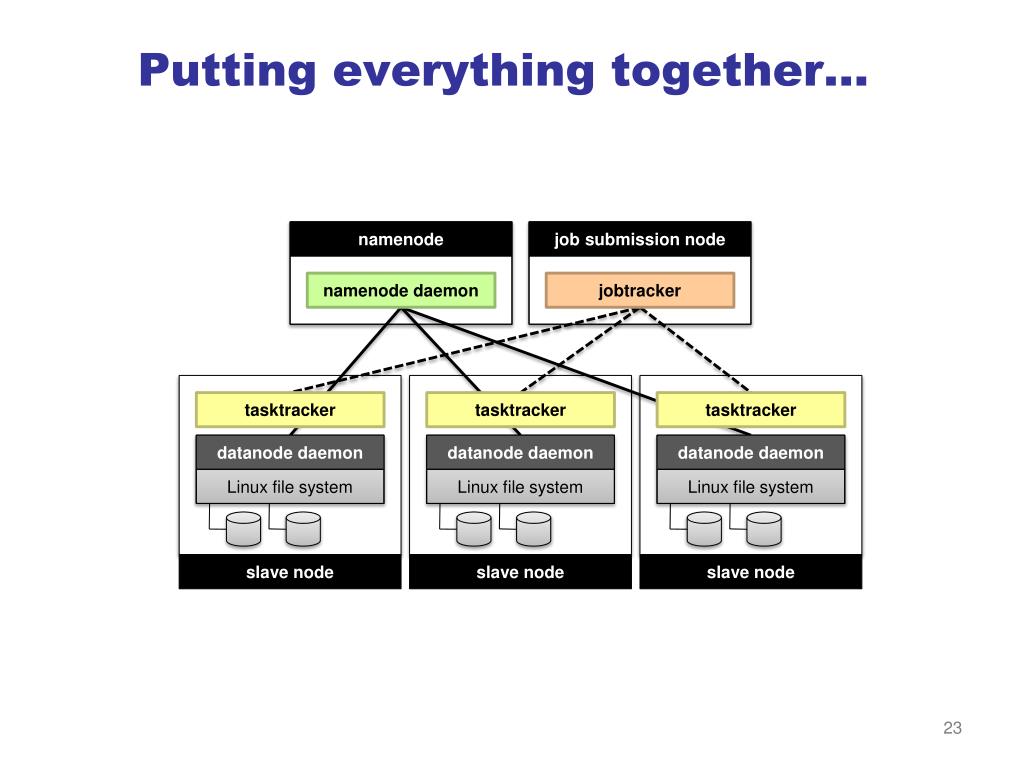 Putting everything together…

namenode

namenode daemon

job submission node

jobtracker

tasktracker

datanode daemon

Linux file system

slave node

tasktracker

datanode daemon

Linux file system

slave node

tasktracker

datanode daemon

Linux file system

slave node

23